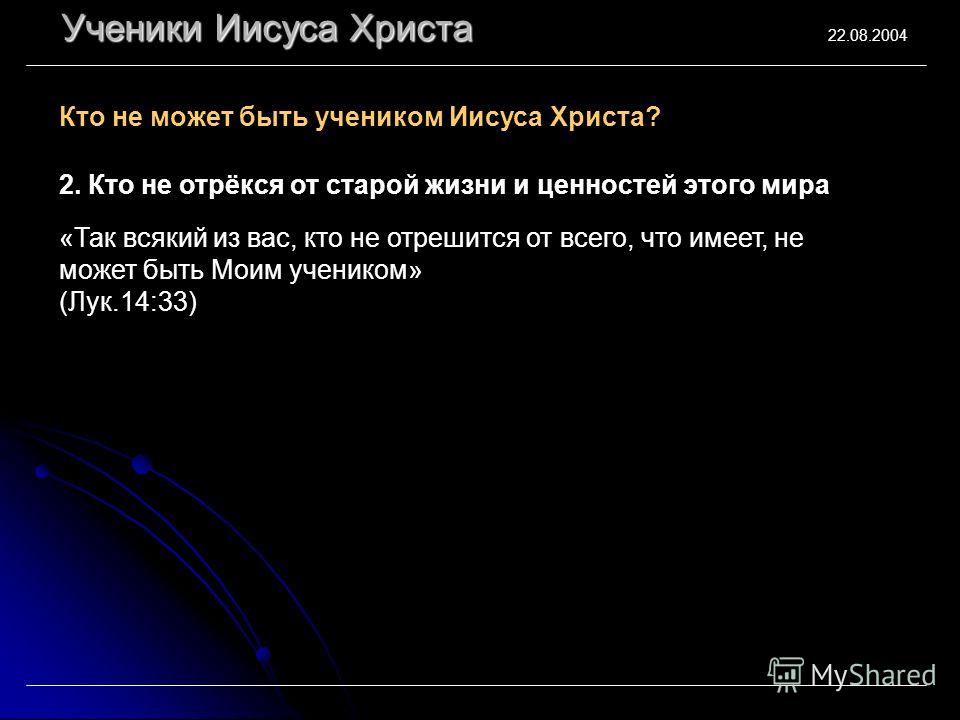 Ученики Иисуса Христа

22.08.2004

Кто не может быть учеником Иисуса Христа?

2. Кто не отрёкся от старой жизни и ценностей этого мира

«Так всякий из вас, кто не отрешится от всего, что имеет, не может быть Моим учеником»
(Лук.14:33)

MyShared